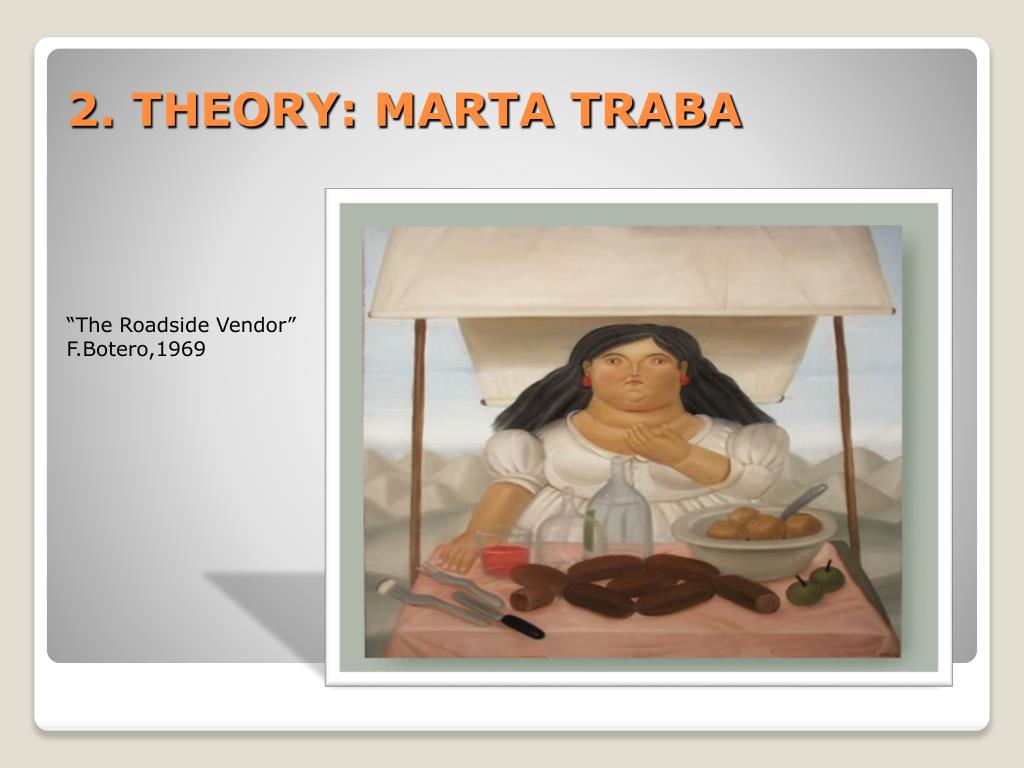 2. THEORY: MARTA TRABA

“The Roadside Vendor”
F.Botero,1969